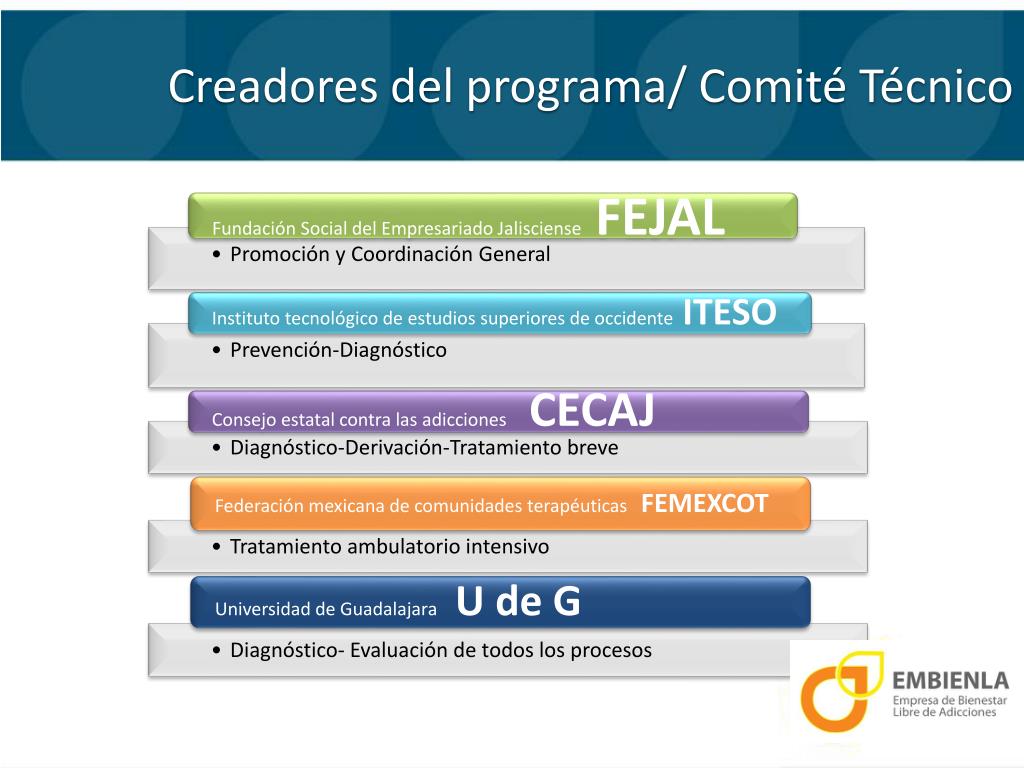 Creadores del programa/ Comité Técnico

Fundación Social del Empresariado Jalisciense FEJAL
• Promoción y Coordinación General

Instituto tecnológico de estudios superiores de occidente ITESO
• Prevención-Diagnóstico

Consejo estatal contra las adicciones CECAJ
• Diagnóstico-Derivación-Tratamiento breve

Federación mexicana de comunidades terapéuticas FEMEXCOT
• Tratamiento ambulatorio intensivo

Universidad de Guadalajara U de G
• Diagnóstico- Evaluación de todos los procesos

EMBIENLA
Empresa de Bienestar Libre de Adicciones